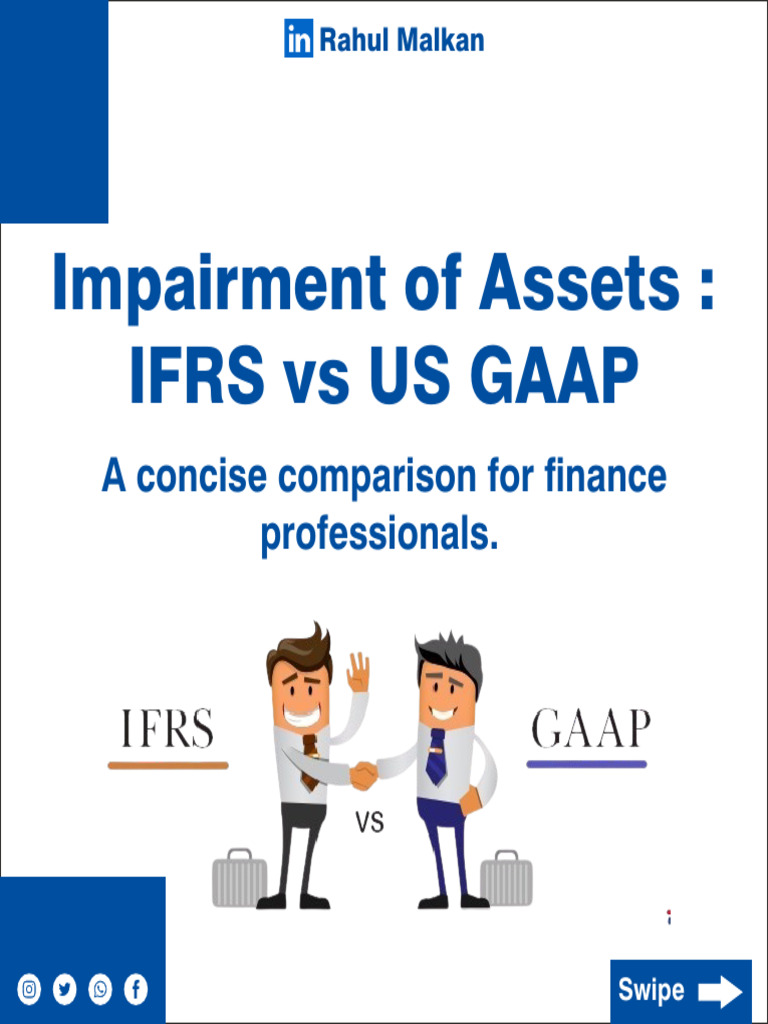 in Rahul Malkan

Impairment of Assets : IFRS vs US GAAP

A concise comparison for finance professionals.

IFRS

VS

GAAP

Swipe